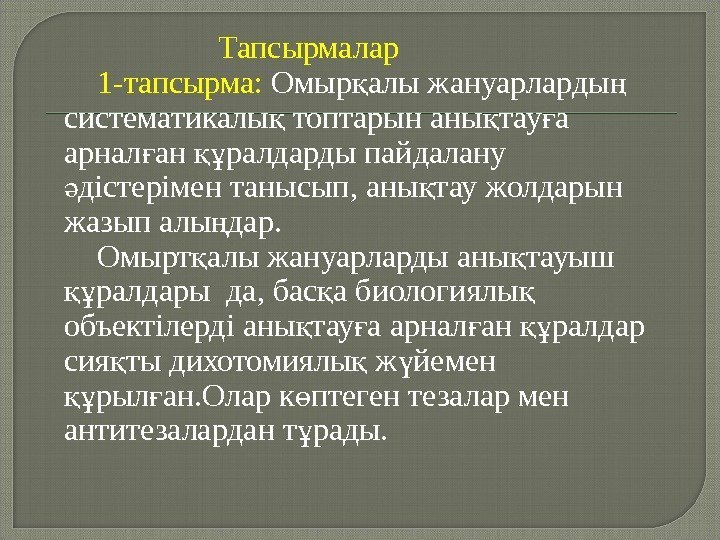 Тапсырмалар

1-тапсырма: Омырқалы жануарлардың систематикалық топтарын анықтауға арналған құралдарды пайдалану әдістерімен танысып, анықтау жолдарын жазып алыңдар.

Омыртқалы жануарларды анықтауыш құралдары да, басқа биологиялық объектілерді анықтауға арналған құралдар сияқты дихотомиялық жүйемен құрылған.Олар көптеген тезалар мен антитезалардан тұрады.